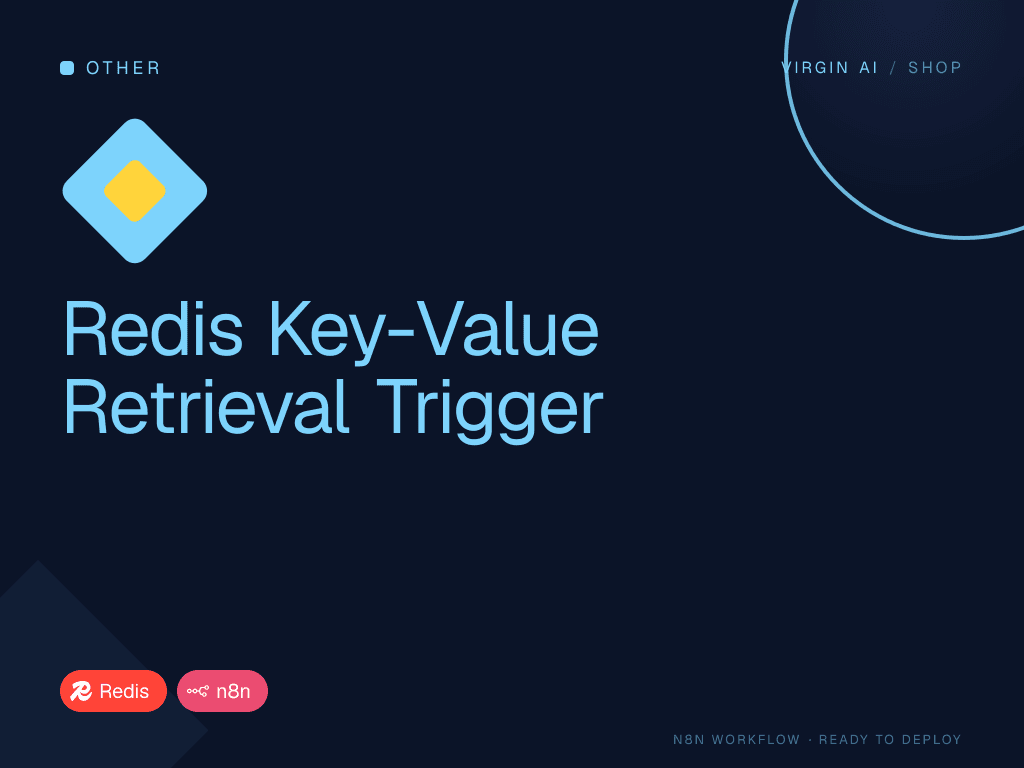 OTHER

VIRGIN AI / SHOP

Redis Key-Value Retrieval Trigger

Redis n8n

N8N WORKFLOW · READY TO DEPLOY